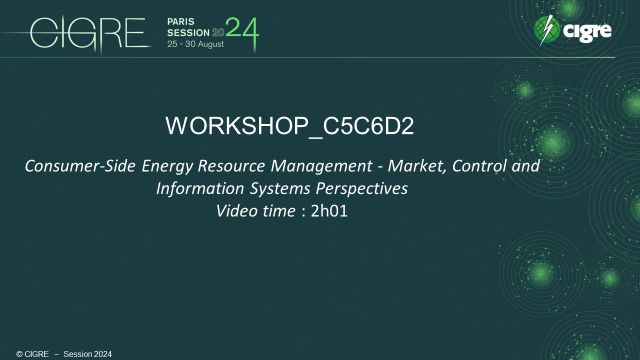 CIGRE PARIS SESSION 2024 25 - 30 August

cigre

WORKSHOP_C5C6D2

Consumer-Side Energy Resource Management - Market, Control and Information Systems Perspectives
Video time : 2h01

© CIGRE – Session 2024